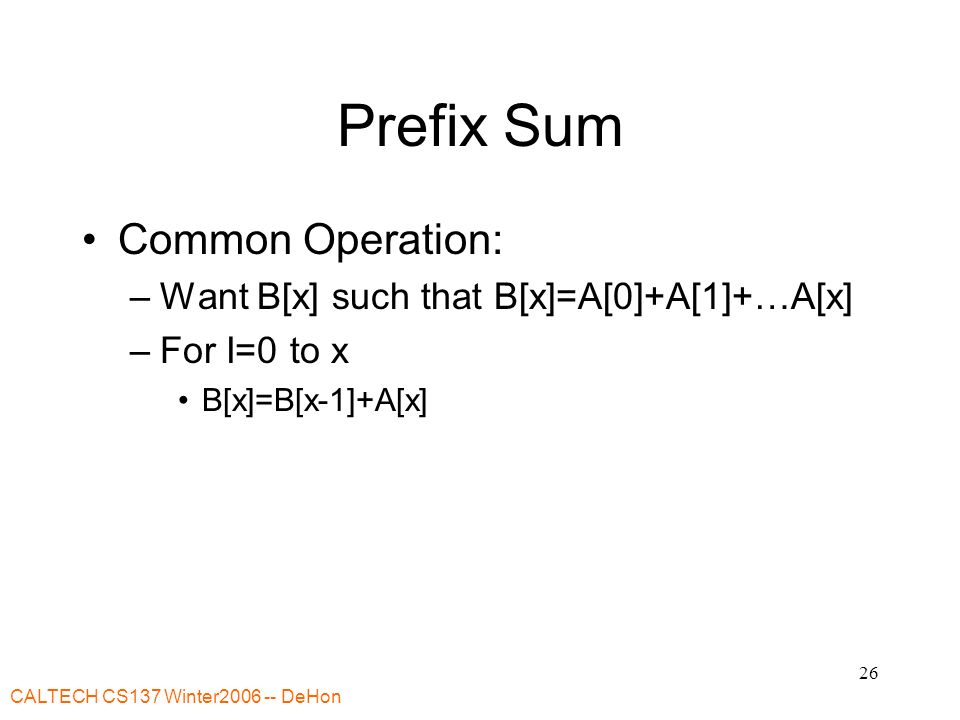 Prefix Sum

• Common Operation:
– Want B[x] such that B[x]=A[0]+A[1]+…A[x]
– For I=0 to x
• B[x]=B[x-1]+A[x]

26

CALTECH CS137 Winter2006 -- DeHon